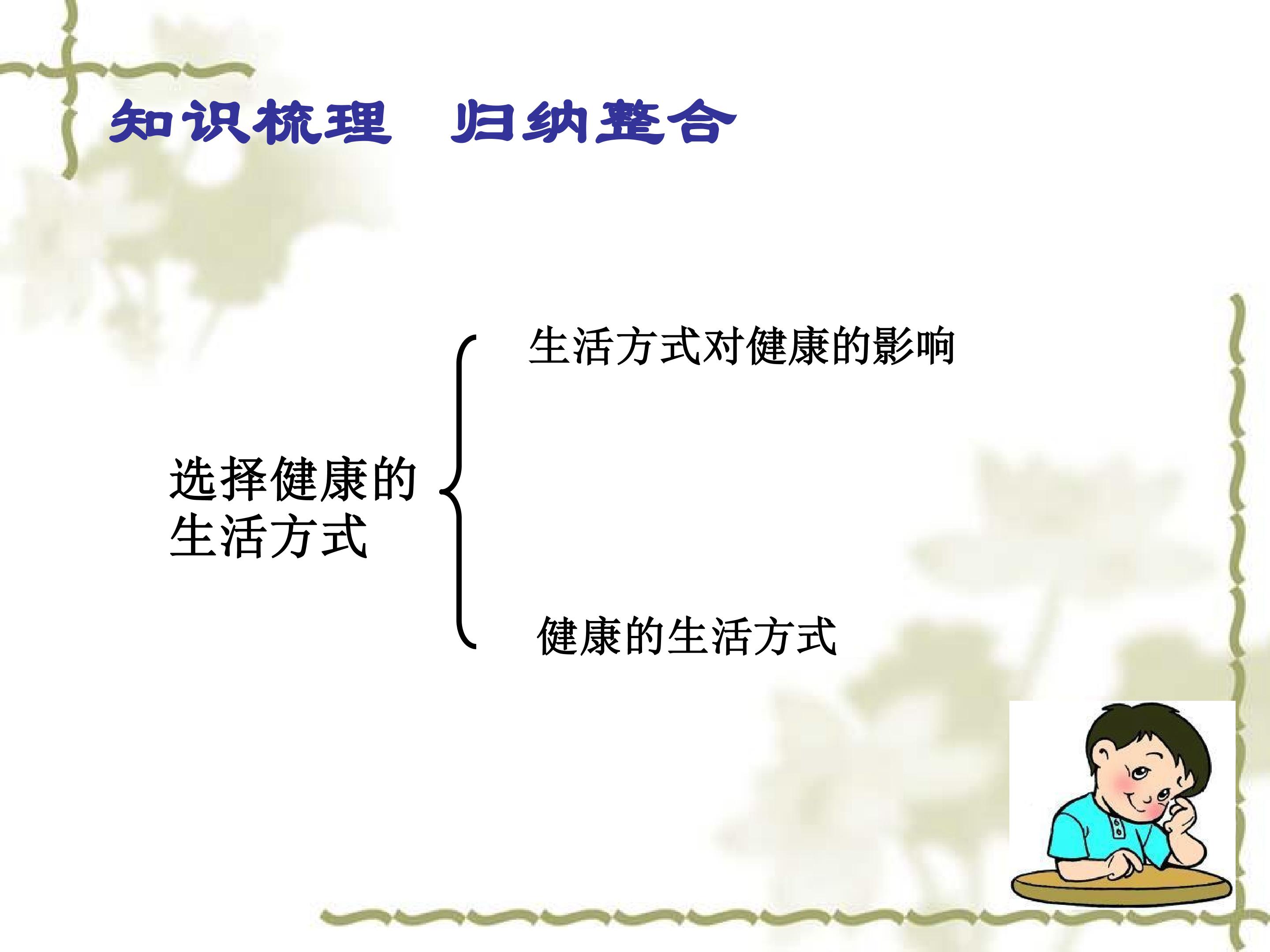 知识梳理　归纳整合

选择健康的生活方式

生活方式对健康的影响

健康的生活方式